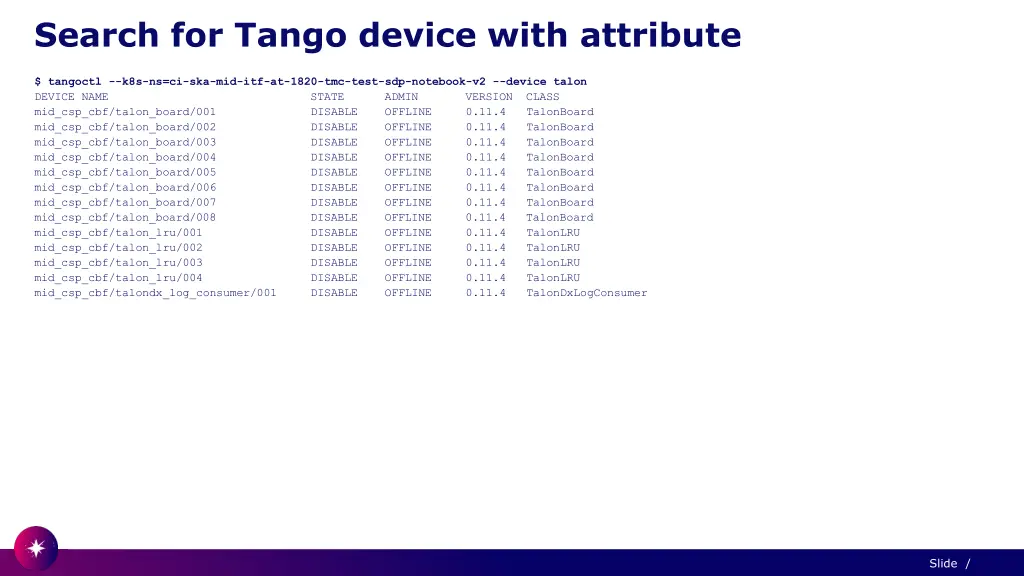 Search for Tango device with attribute

$ tangoctl --k8s-ns=ci-ska-mid-itf-at-1820-tmc-test-sdp-notebook-v2 --device talon

| DEVICE NAME | STATE | ADMIN | VERSION | CLASS |
|---|---|---|---|---|
| mid_csp_cbf/talon_board/001 | DISABLE | OFFLINE | 0.11.4 | TalonBoard |
| mid_csp_cbf/talon_board/002 | DISABLE | OFFLINE | 0.11.4 | TalonBoard |
| mid_csp_cbf/talon_board/003 | DISABLE | OFFLINE | 0.11.4 | TalonBoard |
| mid_csp_cbf/talon_board/004 | DISABLE | OFFLINE | 0.11.4 | TalonBoard |
| mid_csp_cbf/talon_board/005 | DISABLE | OFFLINE | 0.11.4 | TalonBoard |
| mid_csp_cbf/talon_board/006 | DISABLE | OFFLINE | 0.11.4 | TalonBoard |
| mid_csp_cbf/talon_board/007 | DISABLE | OFFLINE | 0.11.4 | TalonBoard |
| mid_csp_cbf/talon_board/008 | DISABLE | OFFLINE | 0.11.4 | TalonBoard |
| mid_csp_cbf/talon_lru/001 | DISABLE | OFFLINE | 0.11.4 | TalonLRU |
| mid_csp_cbf/talon_lru/002 | DISABLE | OFFLINE | 0.11.4 | TalonLRU |
| mid_csp_cbf/talon_lru/003 | DISABLE | OFFLINE | 0.11.4 | TalonLRU |
| mid_csp_cbf/talon_lru/004 | DISABLE | OFFLINE | 0.11.4 | TalonLRU |
| mid_csp_cbf/talondx_log_consumer/001 | DISABLE | OFFLINE | 0.11.4 | TalonDxLogConsumer |

Slide /